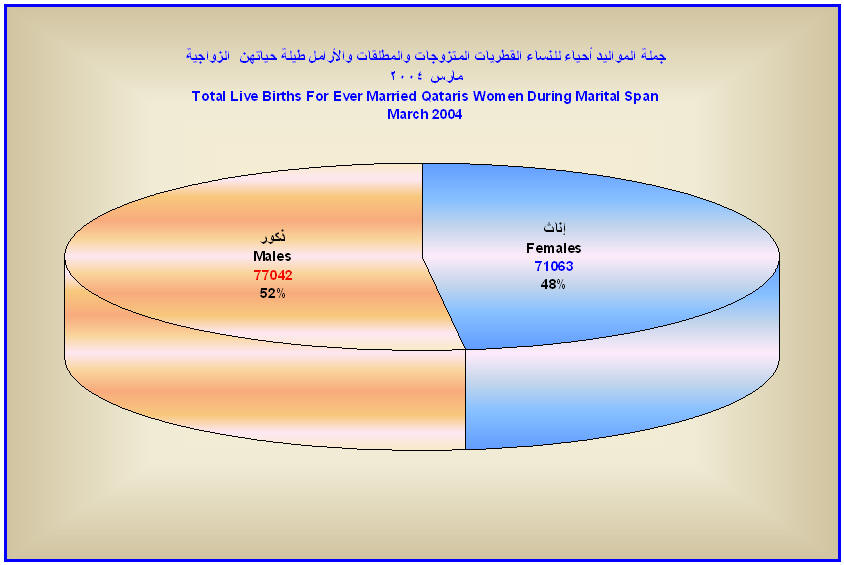 جملة المواليد أحياء للنساء القطريات المتزوجات والمطلقات والأرامل طيلة حياتهن الزواجية
مارس ٢٠٠٤
Total Live Births For Ever Married Qataris Women During Marital Span
March 2004

ذكور
Males
77042
52%

إناث
Females
71063
48%